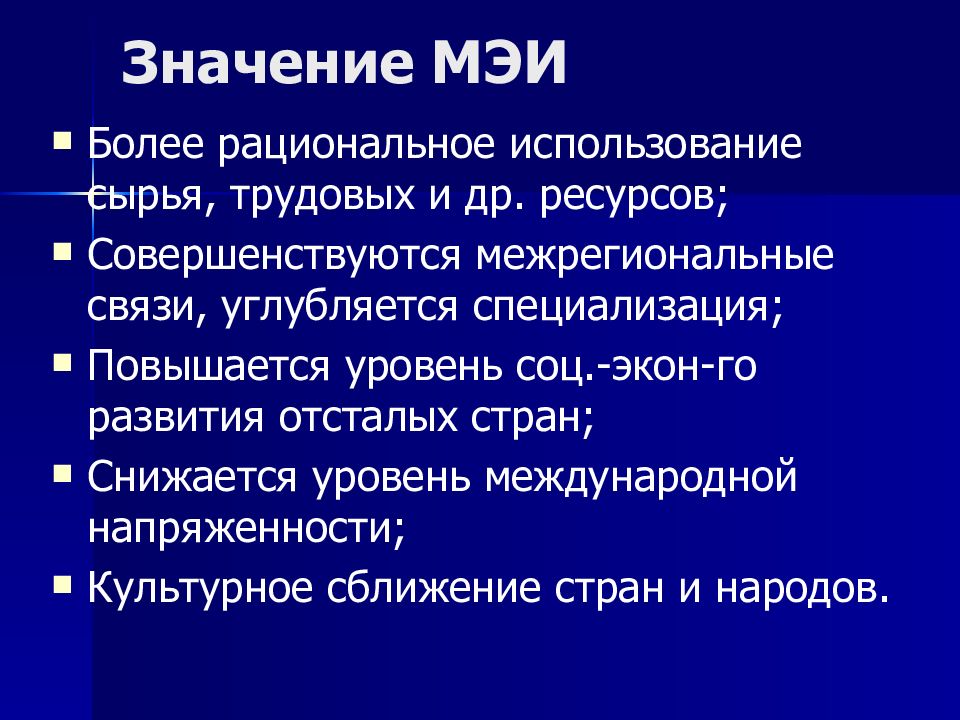 Значение МЭИ

- Более рациональное использование сырья, трудовых и др. ресурсов;
- Совершенствуются межрегиональные связи, углубляется специализация;
- Повышается уровень соц.-экон-го развития отсталых стран;
- Снижается уровень международной напряженности;
- Культурное сближение стран и народов.